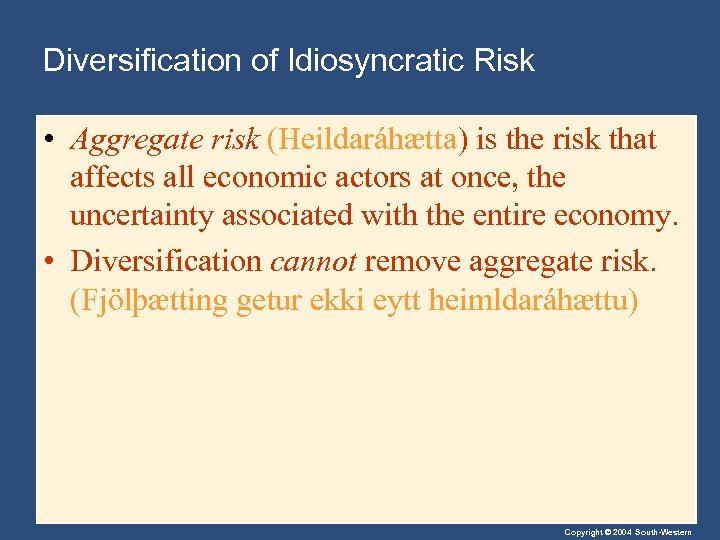 Diversification of Idiosyncratic Risk

• Aggregate risk (Heildaráhætta) is the risk that affects all economic actors at once, the uncertainty associated with the entire economy.

• Diversification cannot remove aggregate risk. (Fjölþætting getur ekki eytt heimldaráhættu)

Copyright © 2004 South-Western